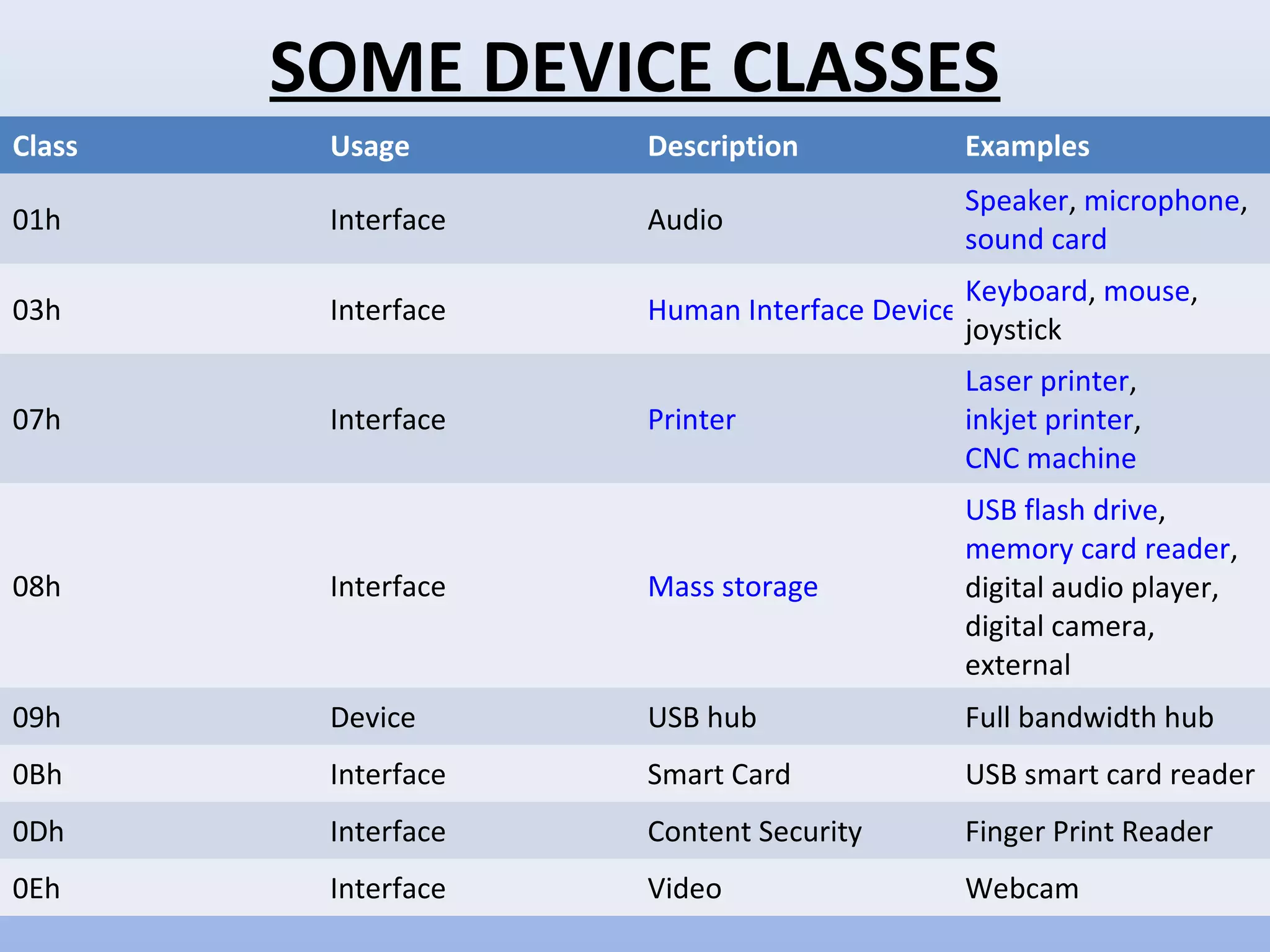 SOME DEVICE CLASSES

| Class | Usage | Description | Examples |
|---|---|---|---|
| 01h | Interface | Audio | Speaker, microphone, sound card |
| 03h | Interface | Human Interface Device | Keyboard, mouse, joystick |
| 07h | Interface | Printer | Laser printer, inkjet printer, CNC machine |
| 08h | Interface | Mass storage | USB flash drive, memory card reader, digital audio player, digital camera, external |
| 09h | Device | USB hub | Full bandwidth hub |
| 0Bh | Interface | Smart Card | USB smart card reader |
| 0Dh | Interface | Content Security | Finger Print Reader |
| 0Eh | Interface | Video | Webcam |